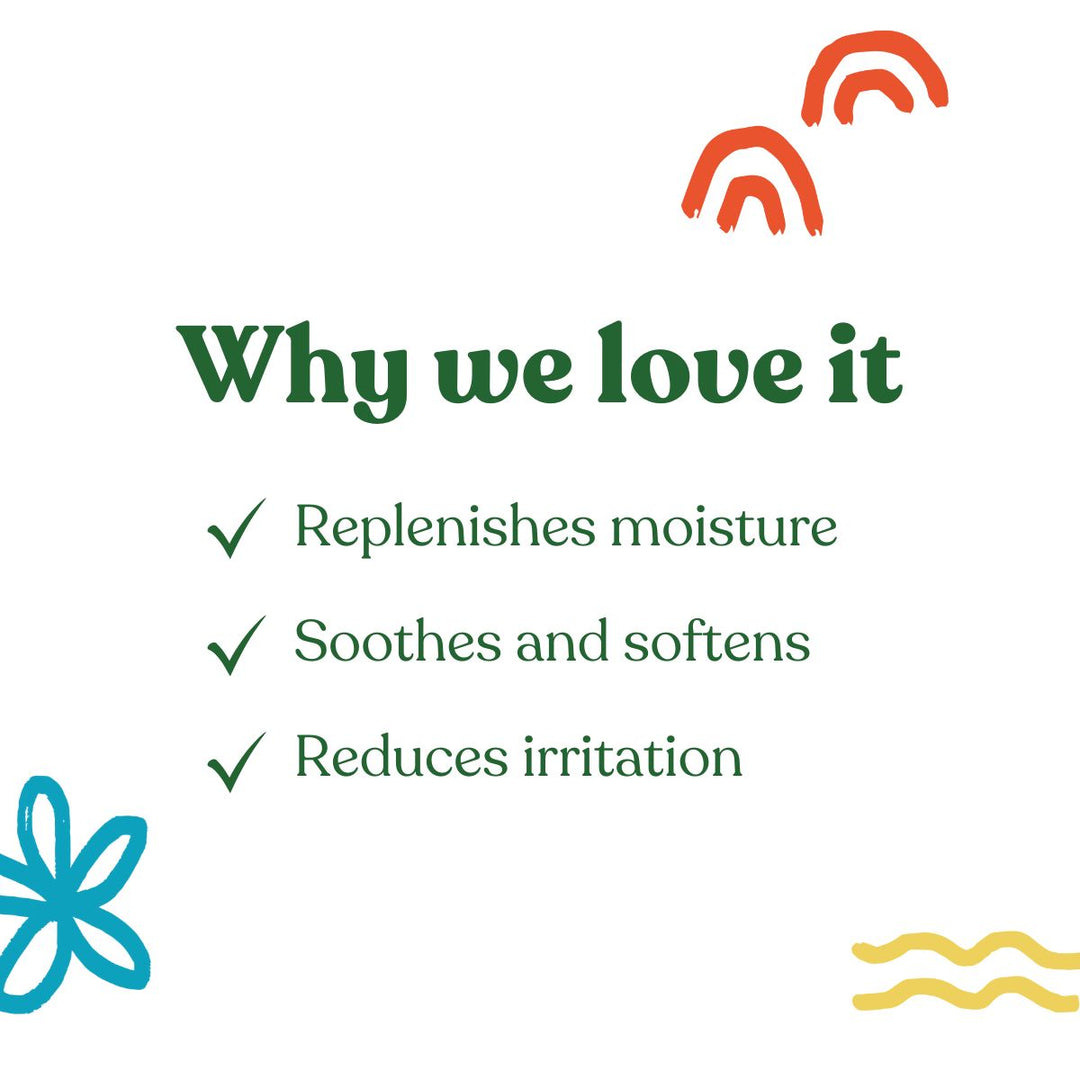 Why we love it

✓ Replenishes moisture

✓ Soothes and softens

✓ Reduces irritation